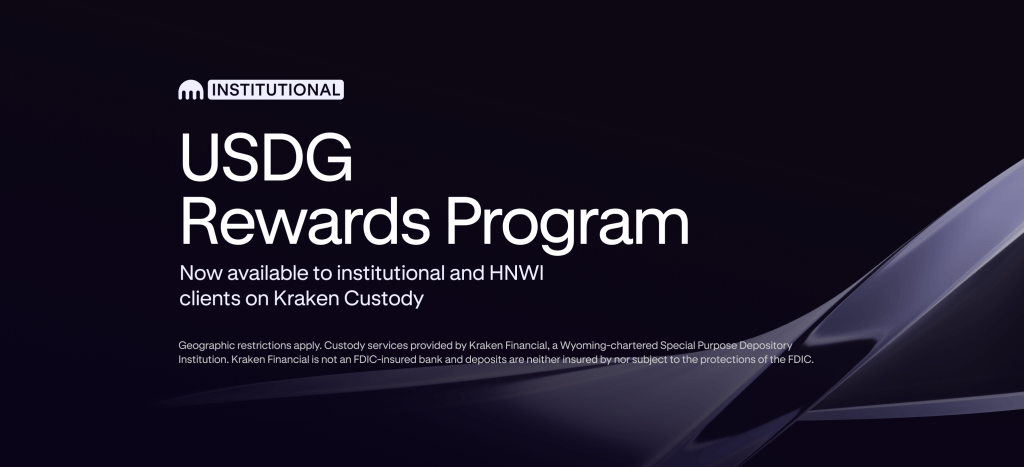 INSTITUTIONAL

USDG Rewards Program

Now available to institutional and HNWI clients on Kraken Custody

Geographic restrictions apply. Custody services provided by Kraken Financial, a Wyoming-chartered Special Purpose Depository Institution. Kraken Financial is not an FDIC-insured bank and deposits are neither insured by nor subject to the protections of the FDIC.